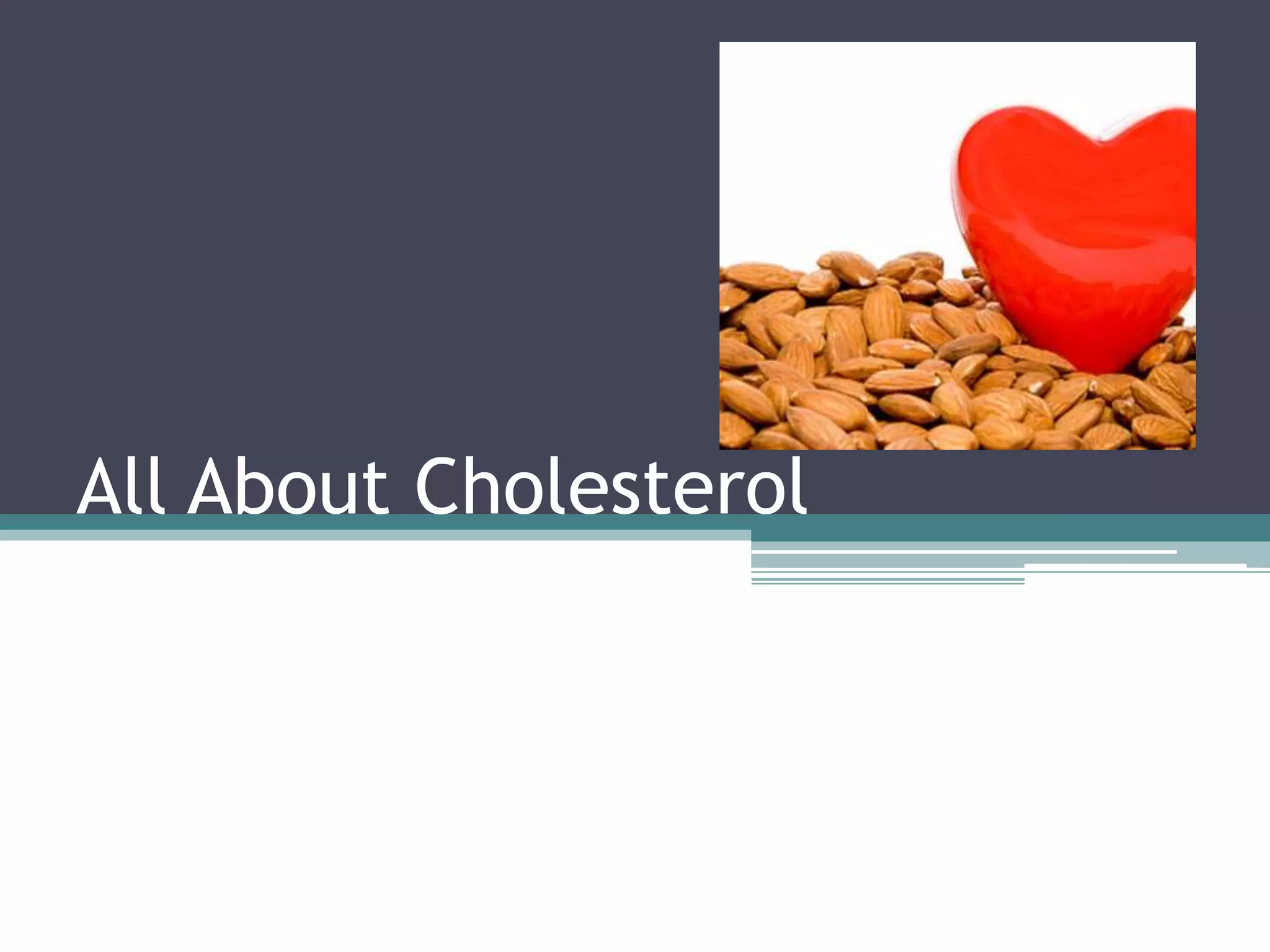 All About Cholesterol